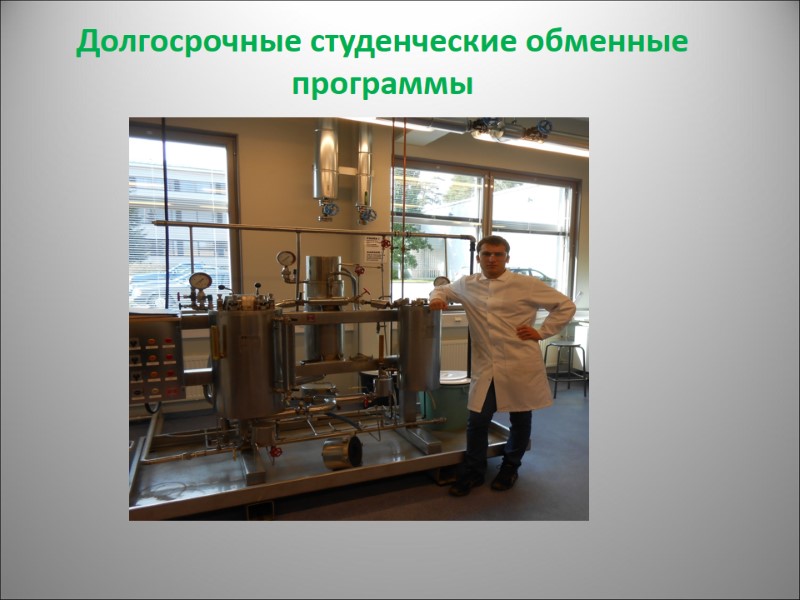 Долгосрочные студенческие обменные программы